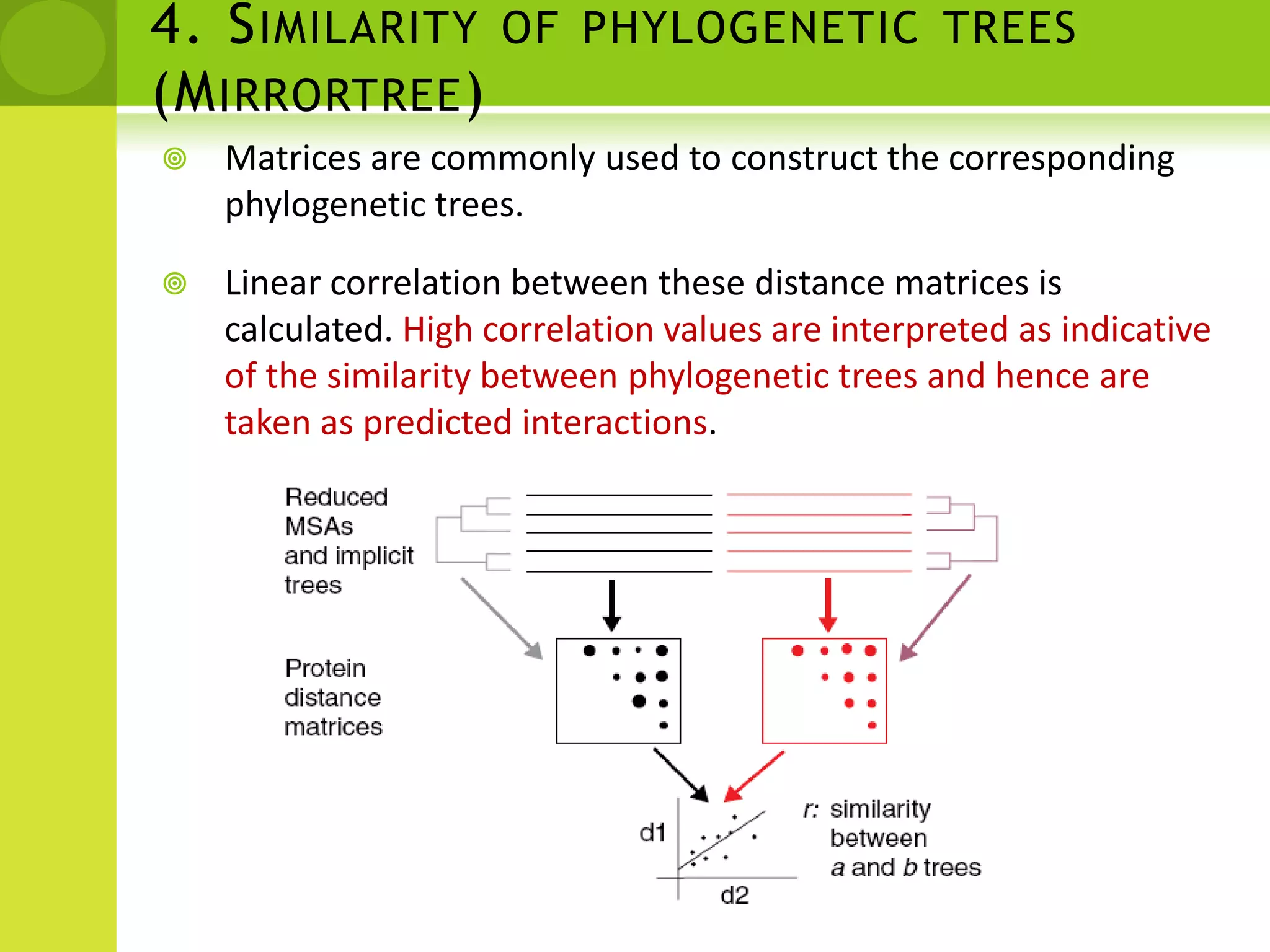 4. SIMILARITY OF PHYLOGENETIC TREES (MIRRORTREE)

Matrices are commonly used to construct the corresponding phylogenetic trees.

Linear correlation between these distance matrices is calculated. High correlation values are interpreted as indicative of the similarity between phylogenetic trees and hence are taken as predicted interactions.

Reduced MSAs and implicit trees

Protein distance matrices

d1

d2

r: similarity between a and b trees